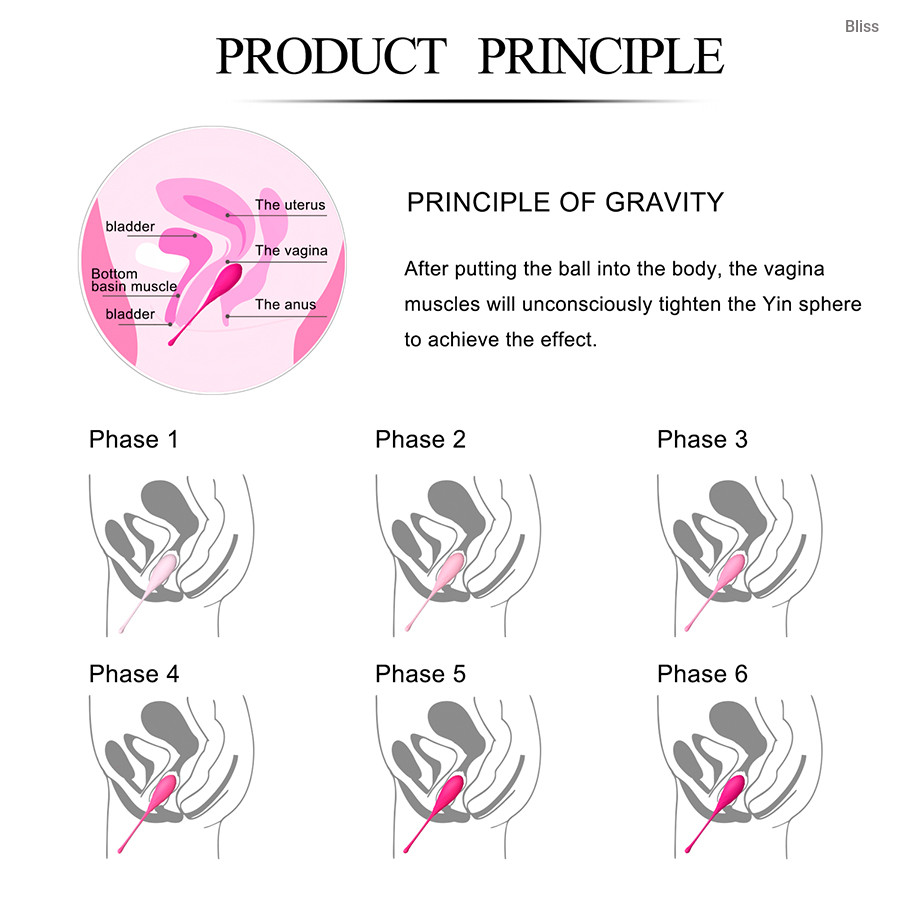 Bliss

PRODUCT PRINCIPLE

bladder
Bottom basin muscle
bladder
The uterus
The vagina
The anus

PRINCIPLE OF GRAVITY

After putting the ball into the body, the vagina muscles will unconsciously tighten the Yin sphere to achieve the effect.

Phase 1

Phase 2

Phase 3

Phase 4

Phase 5

Phase 6